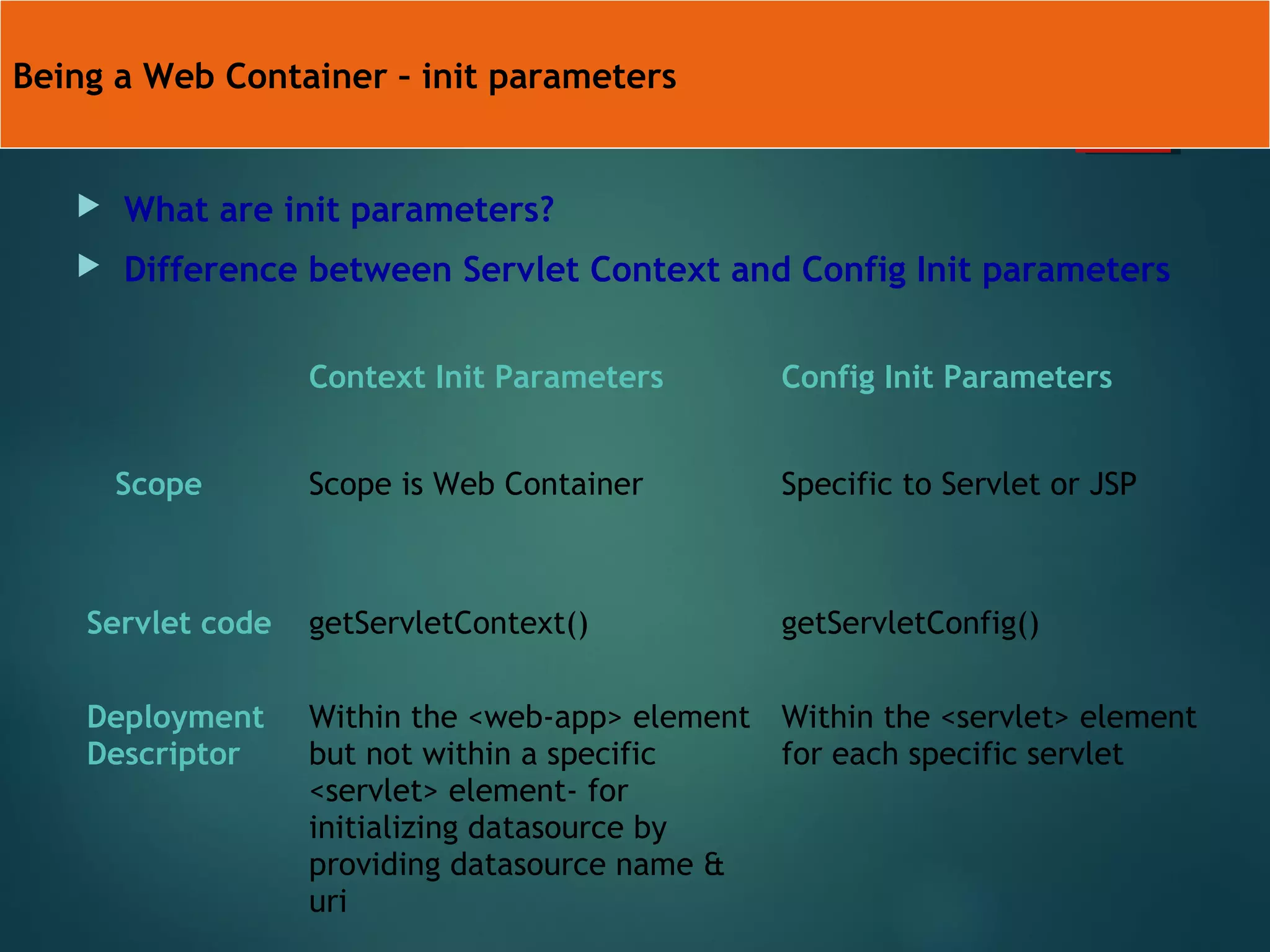 Being a Web Container – init parameters

What are init parameters?

Difference between Servlet Context and Config Init parameters

| | Context Init Parameters | Config Init Parameters |
|---|---|---|
| Scope | Scope is Web Container | Specific to Servlet or JSP |
| Servlet code | getServletContext() | getServletConfig() |
| Deployment Descriptor | Within the <web-app> element but not within a specific <servlet> element- for initializing datasource by providing datasource name & uri | Within the <servlet> element for each specific servlet |